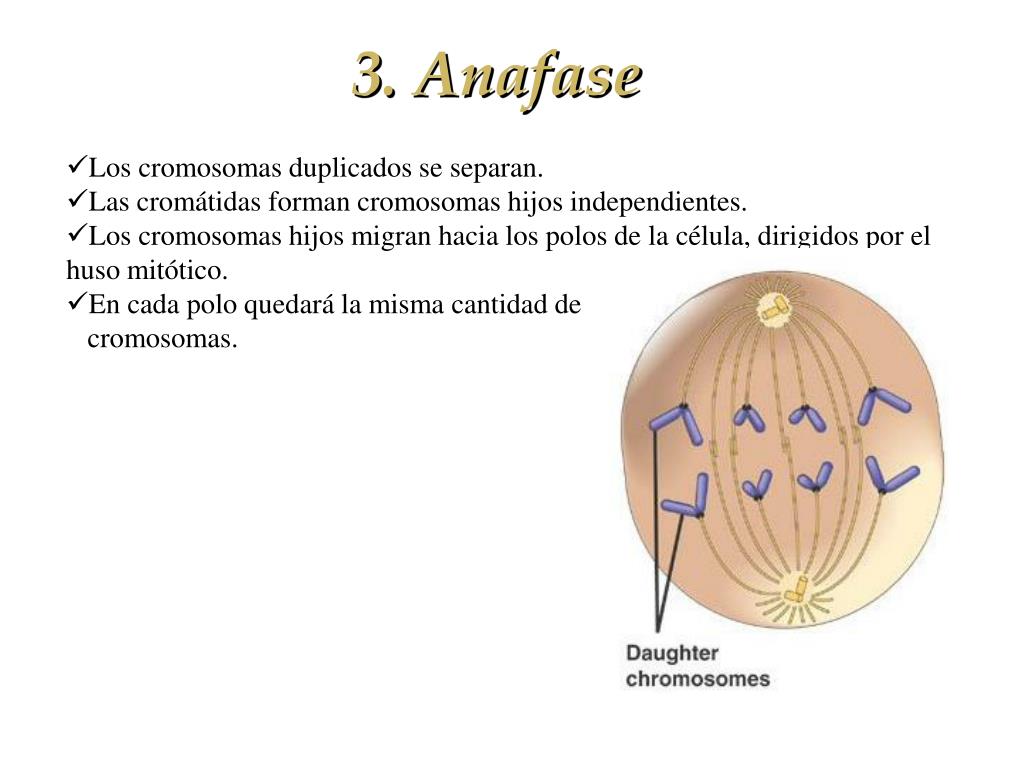 3. Anafase

✓Los cromosomas duplicados se separan.
✓Las cromátidas forman cromosomas hijos independientes.
✓Los cromosomas hijos migran hacia los polos de la célula, dirigidos por el huso mitótico.
✓En cada polo quedará la misma cantidad de cromosomas.

Daughter chromosomes